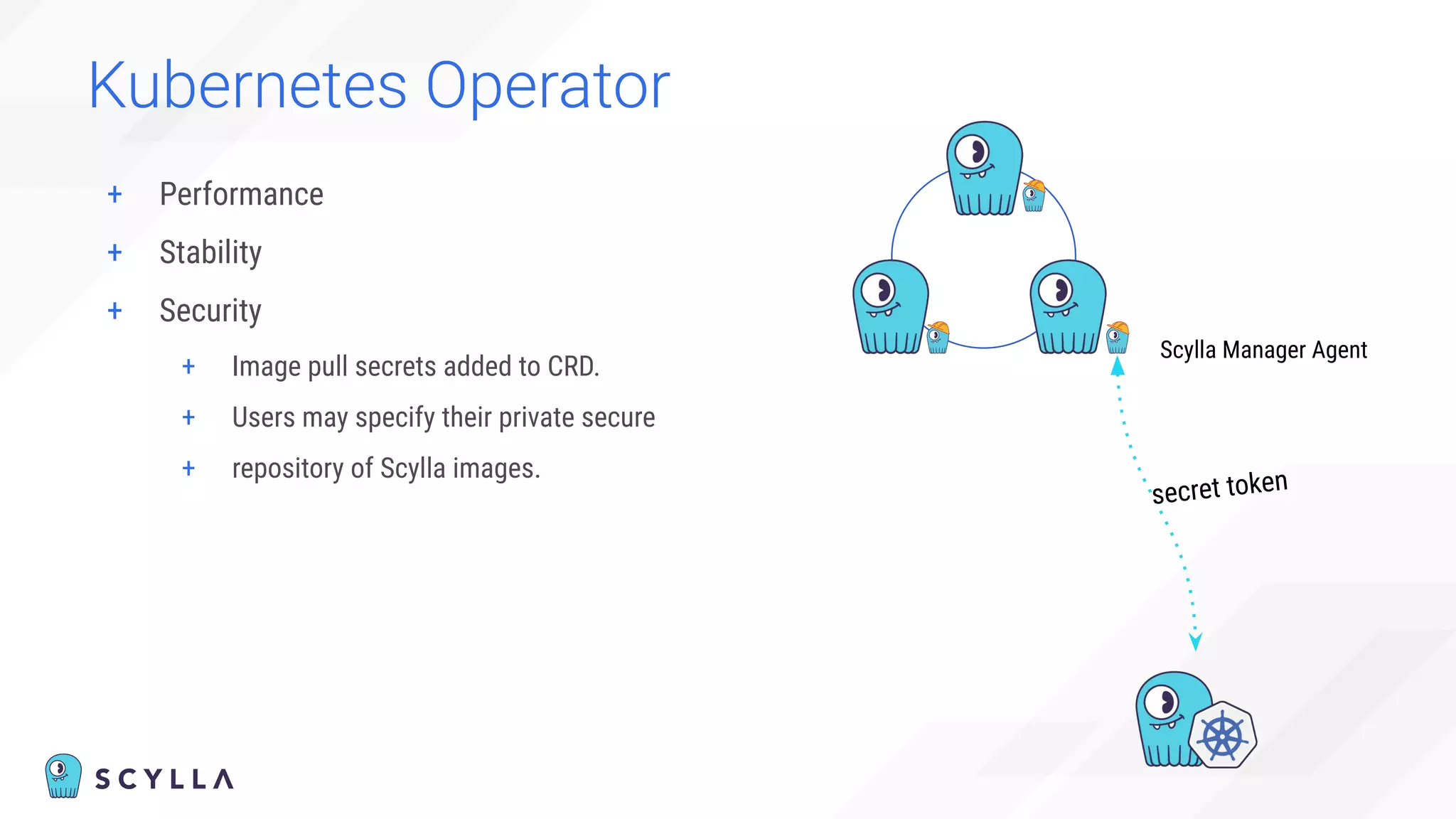 Kubernetes Operator

+ Performance

+ Stability

+ Security

+ Image pull secrets added to CRD.

+ Users may specify their private secure

+ repository of Scylla images.

Scylla Manager Agent

secret token

SCYLLA